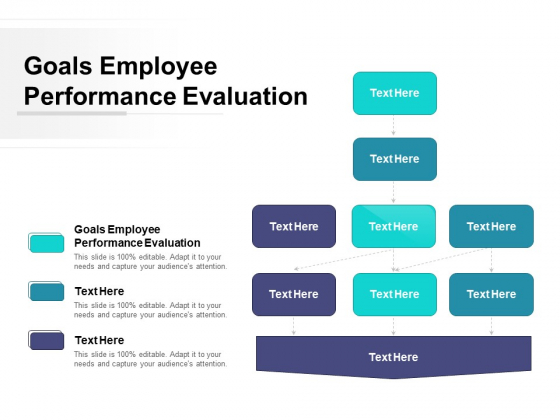 Goals Employee Performance Evaluation

Goals Employee Performance Evaluation
This slide is 100% editable. Adapt it to your needs and capture your audience's attention.

Text Here
This slide is 100% editable. Adapt it to your needs and capture your audience's attention.

Text Here
This slide is 100% editable. Adapt it to your needs and capture your audience's attention.

Text Here

Text Here

Text Here

Text Here

Text Here

Text Here

Text Here

Text Here

Text Here